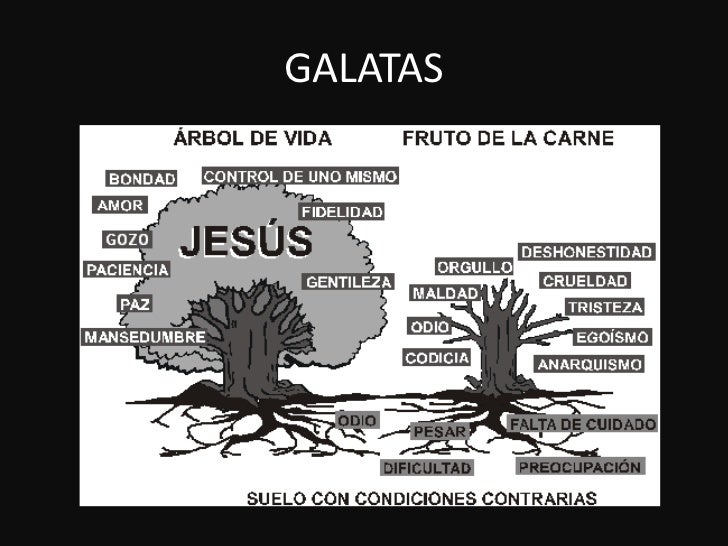 GALATAS

ÁRBOL DE VIDA

FRUTO DE LA CARNE

BONDAD
CONTROL DE UNO MISMO
AMOR
FIDELIDAD
GOZO
JESÚS
PACIENCIA
GENTILEZA
PAZ
MANSEDUMBRE

DESHONESTIDAD
ORGULLO
CRUELDAD
MALDAD
TRISTEZA
ODIO
EGOÍSMO
CODICIA
ANARQUISMO

ODIO
PESAR
FALTA DE CUIDADO
DIFICULTAD
PREOCUPACIÓN

SUELO CON CONDICIONES CONTRARIAS